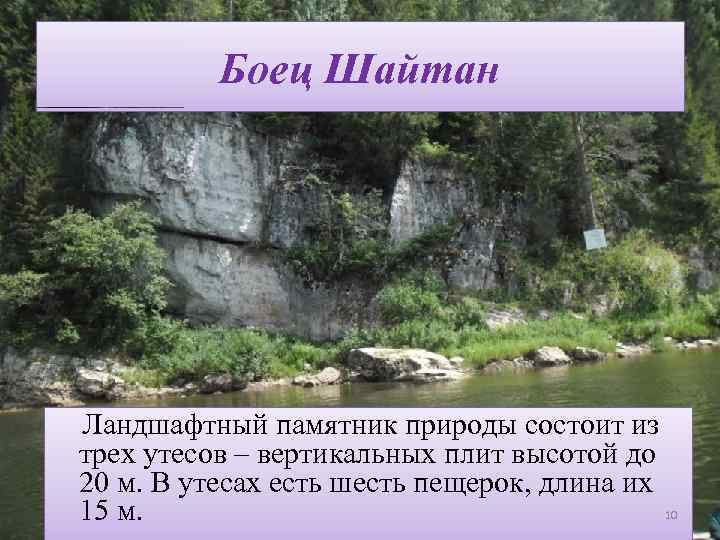 Боец Шайтан

Ландшафтный памятник природы состоит из трех утесов – вертикальных плит высотой до 20 м. В утесах есть шесть пещерок, длина их 15 м.

10